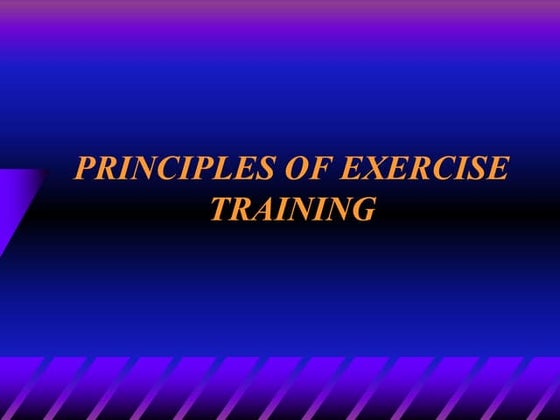 PRINCIPLES OF EXERCISE TRAINING